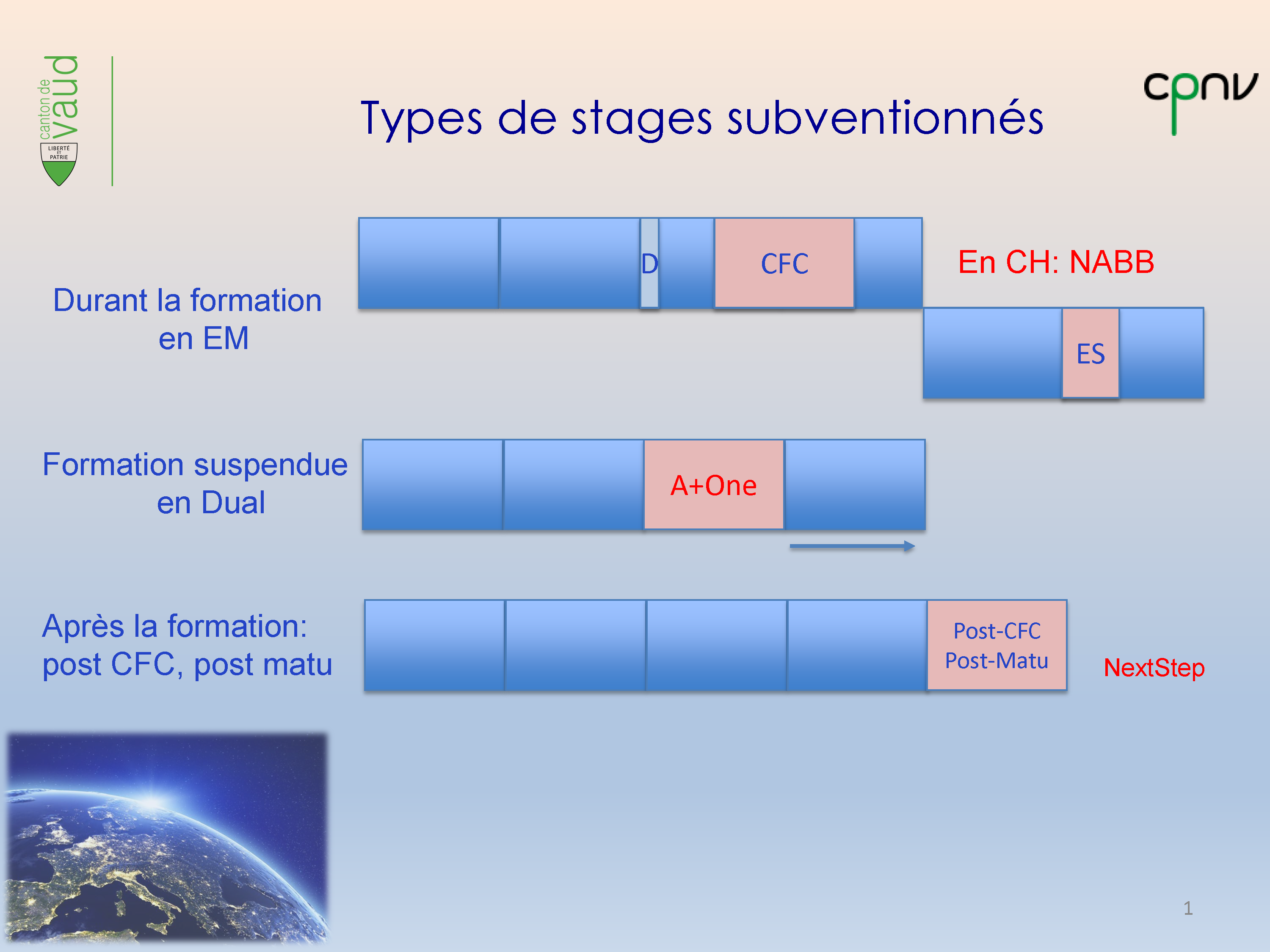 canton de vaud
LIBERTÉ ET PATRIE

Types de stages subventionnés

cpnv

Durant la formation en EM

D

CFC

En CH: NABB

ES

Formation suspendue en Dual

A+One

Après la formation: post CFC, post matu

Post-CFC
Post-Matu

NextStep

1